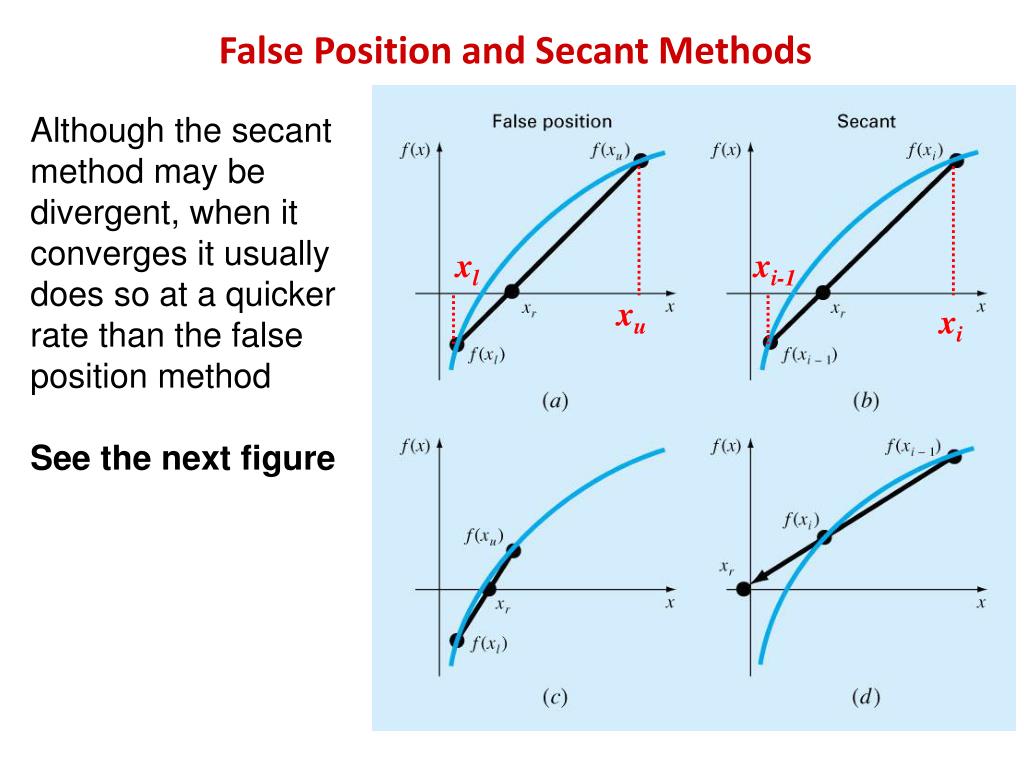 False Position and Secant Methods

Although the secant method may be divergent, when it converges it usually does so at a quicker rate than the false position method

See the next figure

False position

$f(x)$

$f(x_u)$

$x_l$

$x_r$

$x$

$x_u$

$f(x_l)$

$(a)$

Secant

$f(x)$

$f(x_i)$

$x_{i-1}$

$x_r$

$x$

$x_i$

$f(x_{i-1})$

$(b)$

$f(x)$

$f(x_u)$

$x_r$

$x$

$f(x_l)$

$(c)$

$f(x)$

$f(x_{i-1})$

$f(x_i)$

$x_r$

$x$

$(d)$